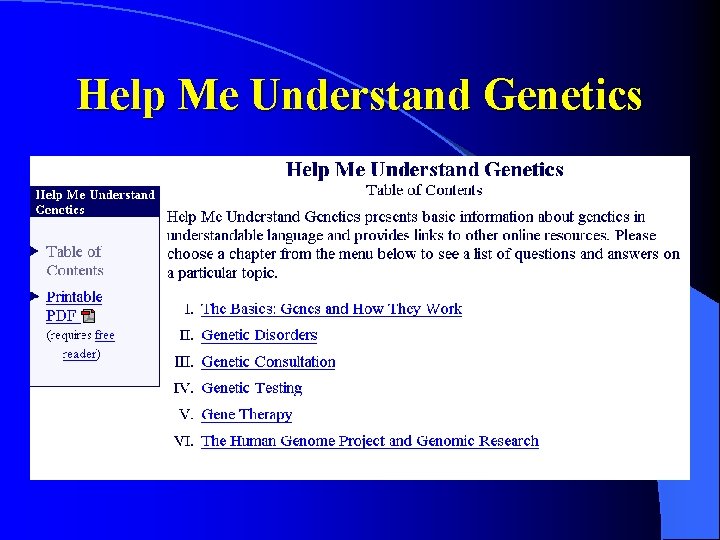 Help Me Understand Genetics

Help Me Understand Genetics

Table of Contents

Printable PDF (requires free reader)

Help Me Understand Genetics
Table of Contents

Help Me Understand Genetics presents basic information about genetics in understandable language and provides links to other online resources. Please choose a chapter from the menu below to see a list of questions and answers on a particular topic.

I. The Basics: Genes and How They Work
II. Genetic Disorders
III. Genetic Consultation
IV. Genetic Testing
V. Gene Therapy
VI. The Human Genome Project and Genomic Research